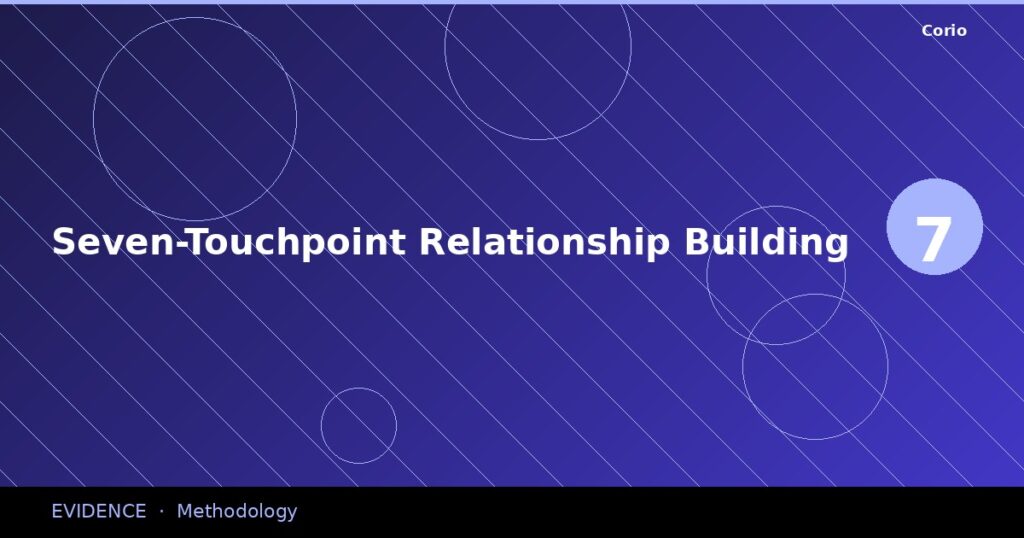 Corio

Seven-Touchpoint Relationship Building

7

EVIDENCE · Methodology